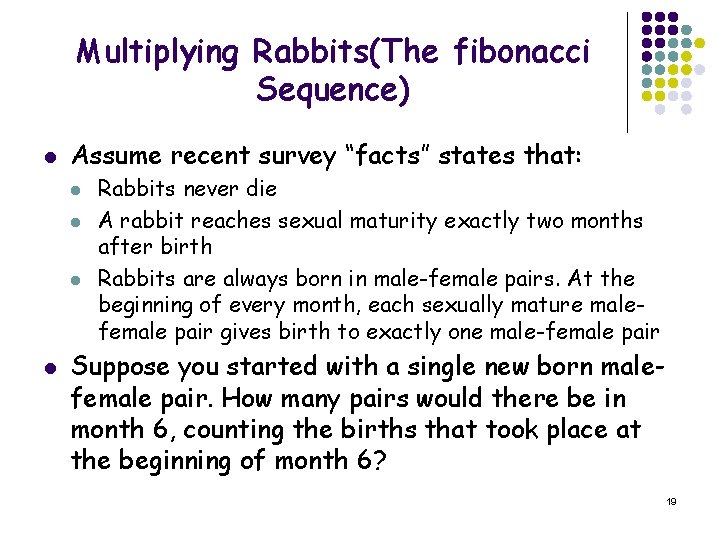 Multiplying Rabbits(The fibonacci Sequence)

- Assume recent survey "facts" states that:
  - Rabbits never die
  - A rabbit reaches sexual maturity exactly two months after birth
  - Rabbits are always born in male-female pairs. At the beginning of every month, each sexually mature male-female pair gives birth to exactly one male-female pair
- Suppose you started with a single new born male-female pair. How many pairs would there be in month 6, counting the births that took place at the beginning of month 6?

19